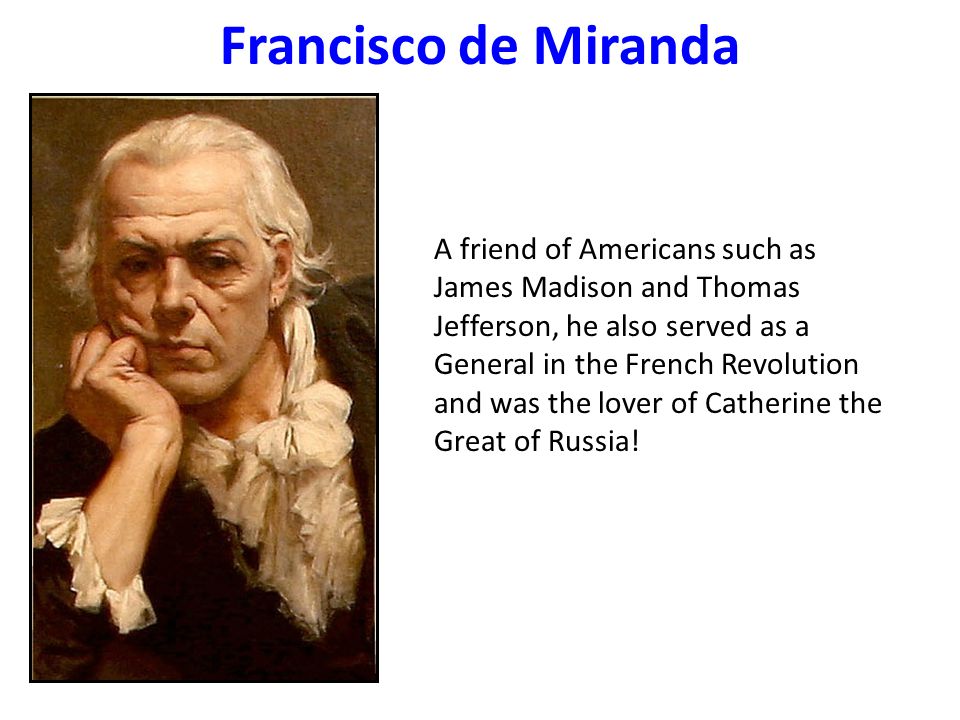 Francisco de Miranda

A friend of Americans such as James Madison and Thomas Jefferson, he also served as a General in the French Revolution and was the lover of Catherine the Great of Russia!